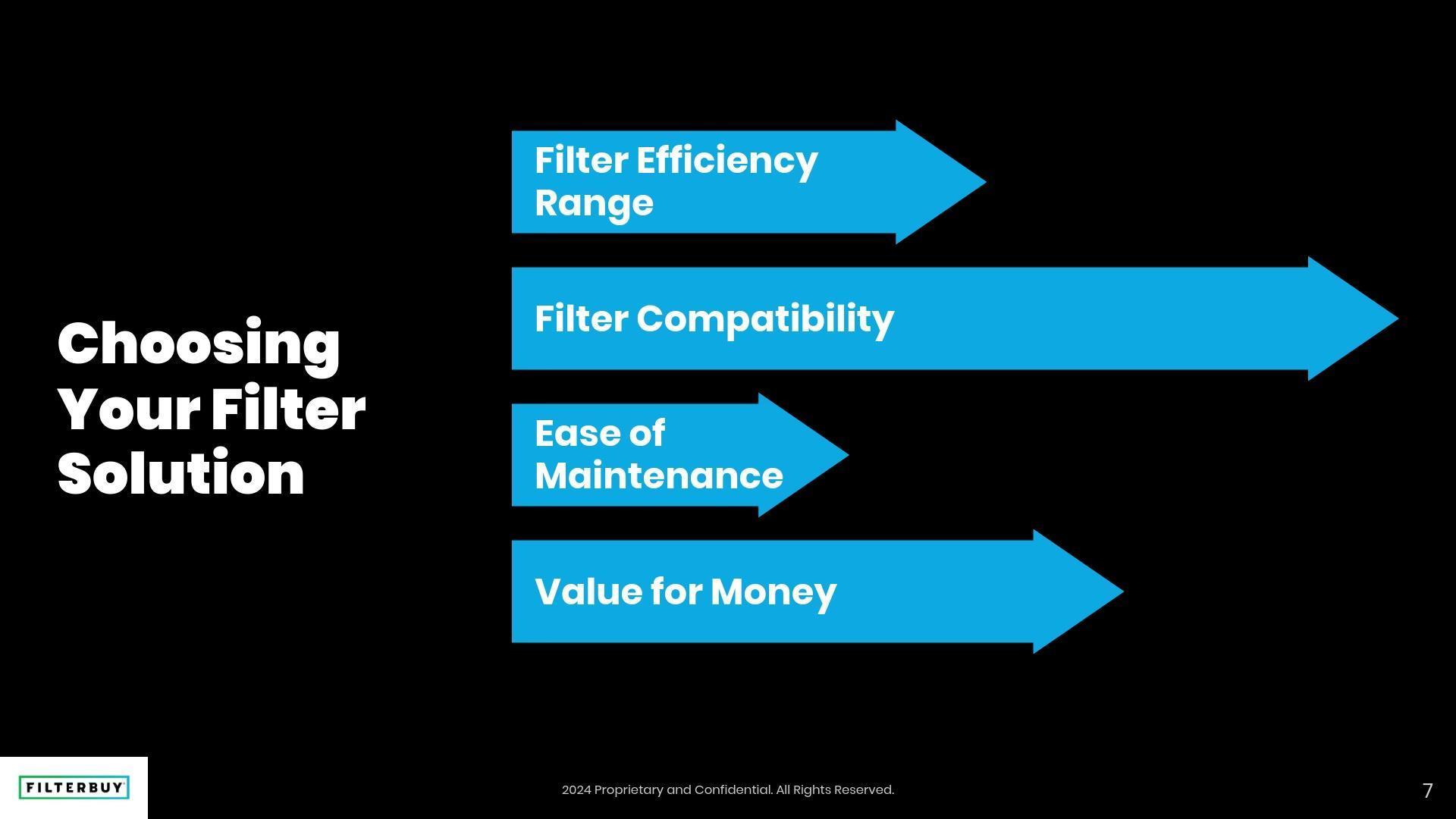 Choosing Your Filter Solution

Filter Efficiency Range

Filter Compatibility

Ease of Maintenance

Value for Money

FILTERBUY

2024 Proprietary and Confidential. All Rights Reserved.

7